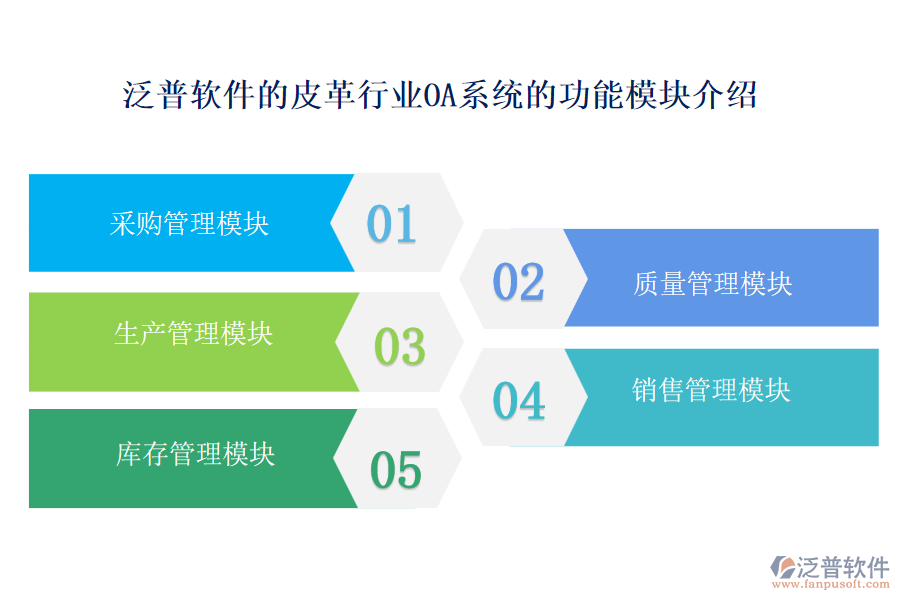 泛普软件的皮革行业OA系统的功能模块介绍

采购管理模块

01

02

质量管理模块

生产管理模块

03

04

销售管理模块

库存管理模块

05

泛普软件
www.fanpusoft.com